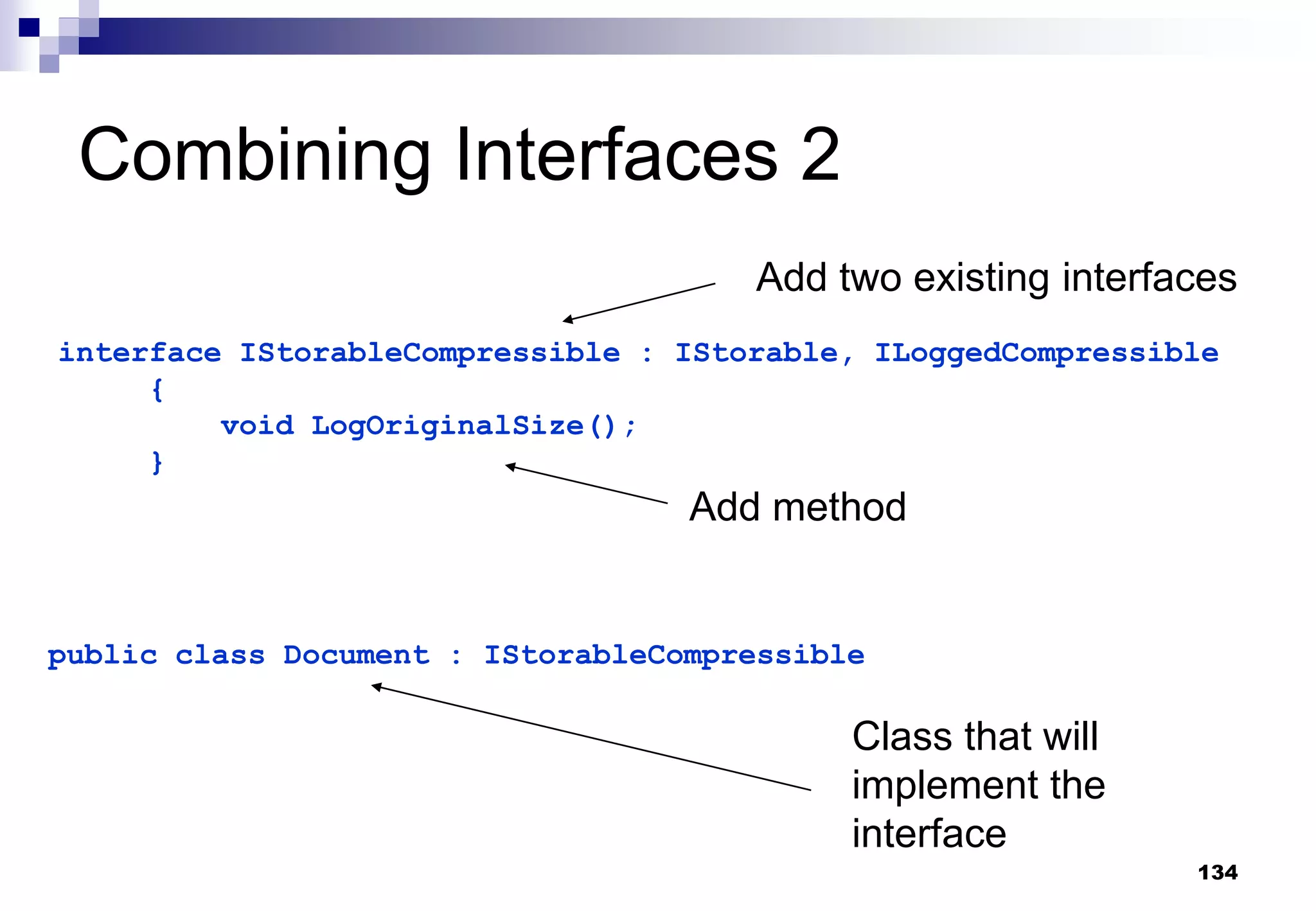 Combining Interfaces 2

Add two existing interfaces

interface IStorableCompressible : IStorable, ILoggedCompressible
{
void LogOriginalSize();
}

Add method

public class Document : IStorableCompressible

Class that will implement the interface

134